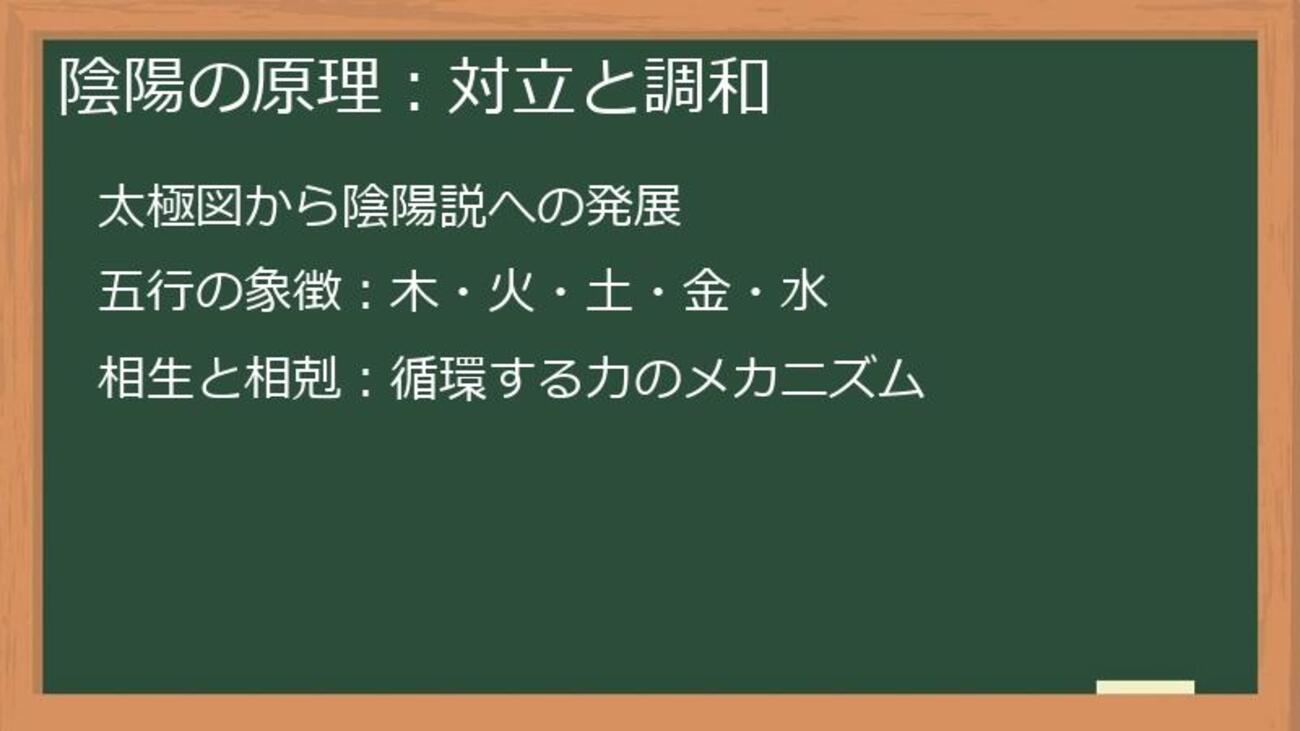 陰陽の原理：対立と調和

太極図から陰陽説への発展

五行の象徴：木・火・土・金・水

相生と相剋：循環する力のメカニズム